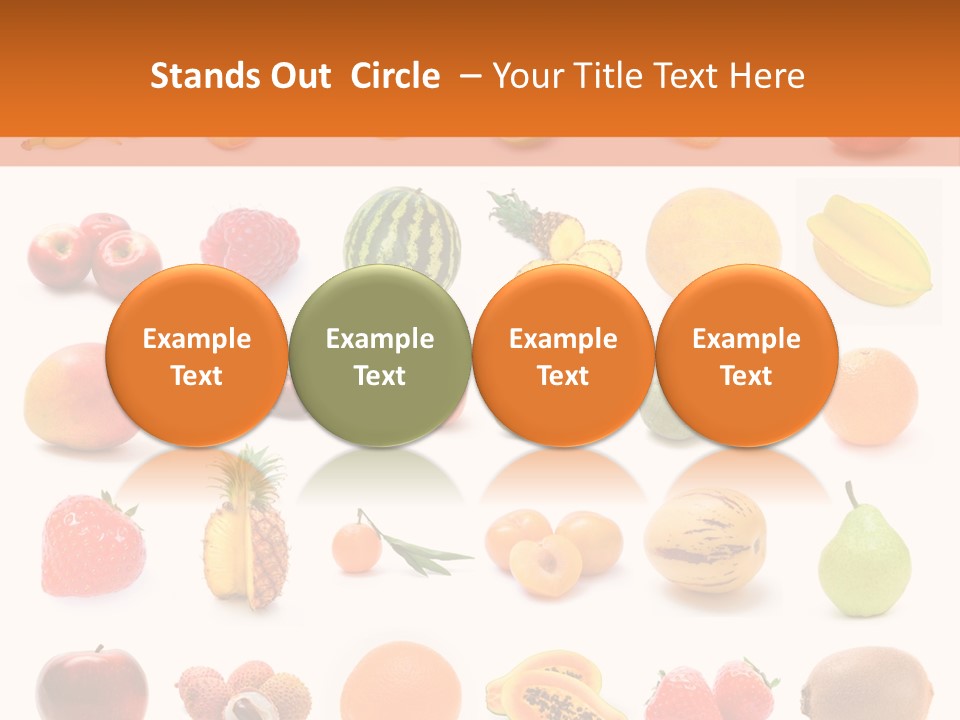 Stands Out Circle – Your Title Text Here

Example Text

Example Text

Example Text

Example Text